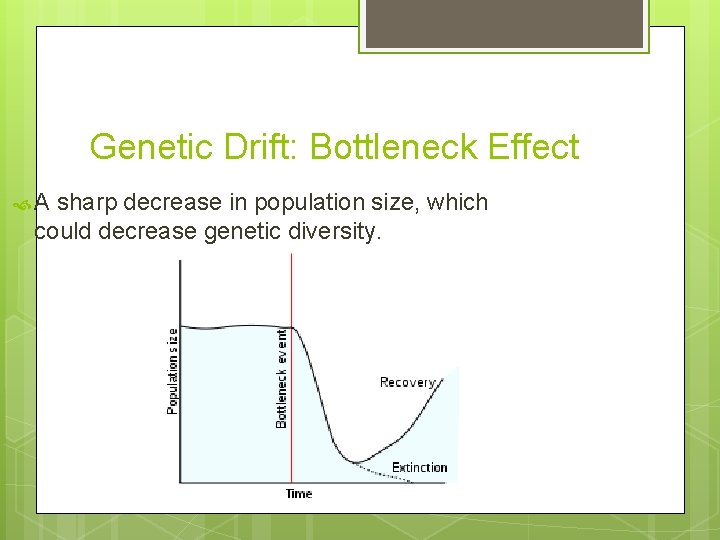 Genetic Drift: Bottleneck Effect

A sharp decrease in population size, which could decrease genetic diversity.

Population size

Bottleneck event

Recovery

Extinction

Time